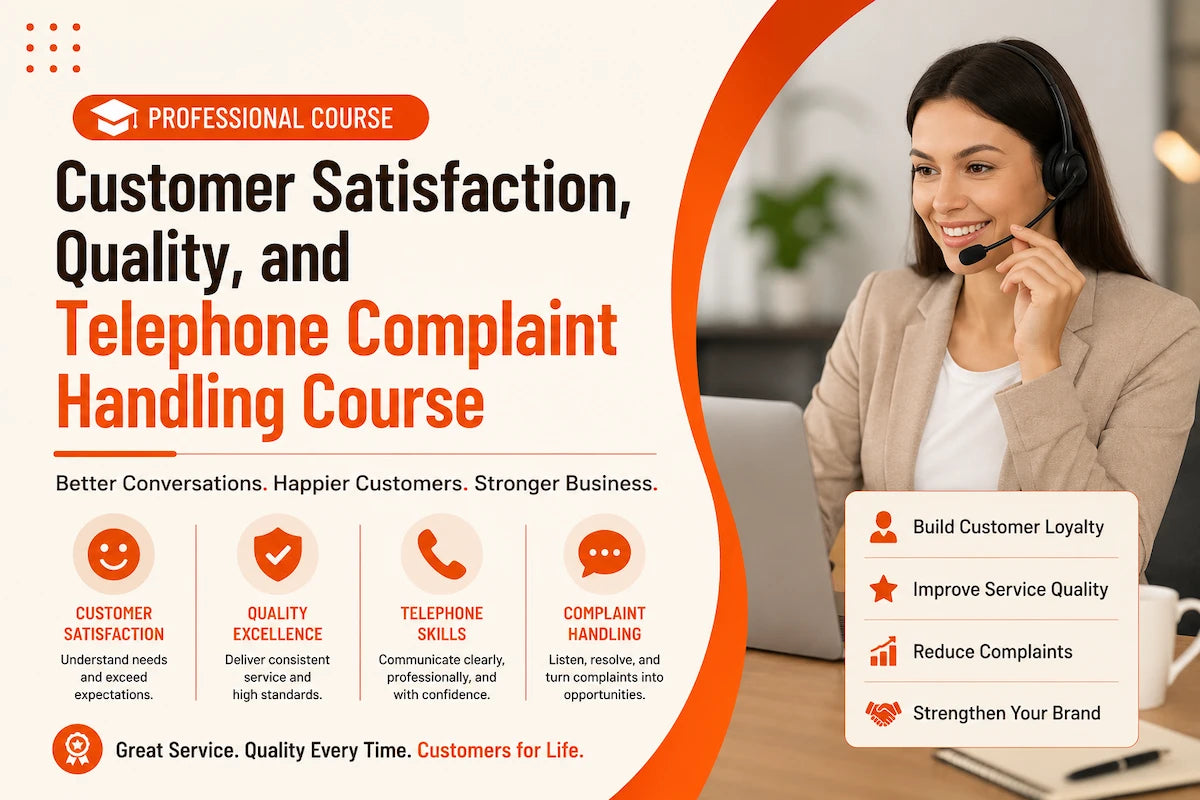 PROFESSIONAL COURSE

Customer Satisfaction, Quality, and Telephone Complaint Handling Course

Better Conversations. Happier Customers. Stronger Business.

CUSTOMER SATISFACTION
Understand needs and exceed expectations.

QUALITY EXCELLENCE
Deliver consistent service and high standards.

TELEPHONE SKILLS
Communicate clearly, professionally, and with confidence.

COMPLAINT HANDLING
Listen, resolve, and turn complaints into opportunities.

Great Service. Quality Every Time. Customers for Life.

Build Customer Loyalty
Improve Service Quality
Reduce Complaints
Strengthen Your Brand